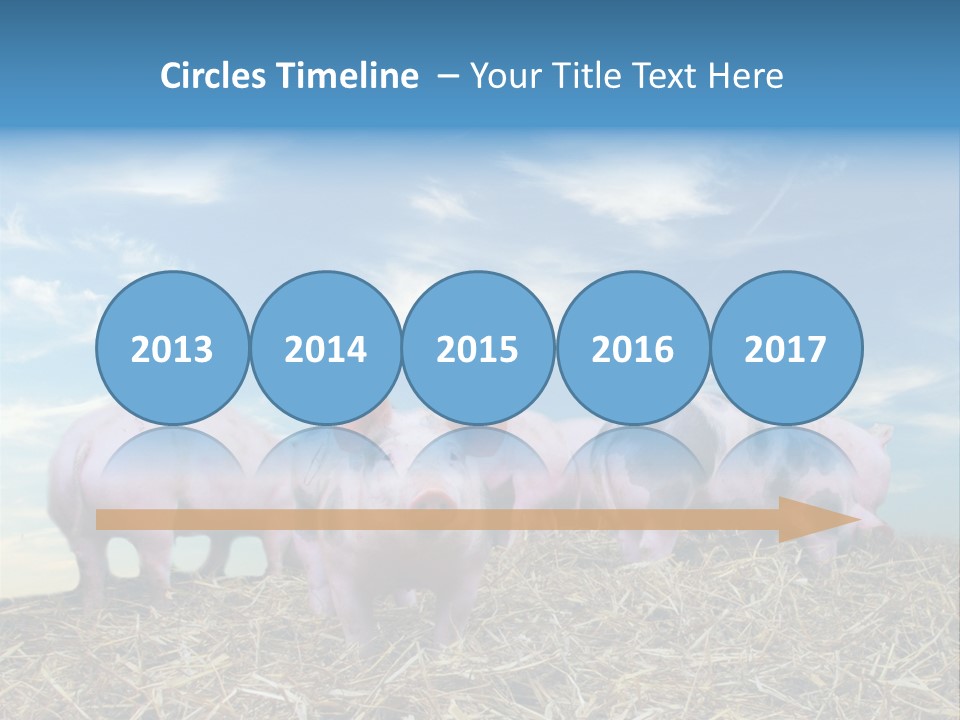 Circles Timeline – Your Title Text Here

2013 2014 2015 2016 2017